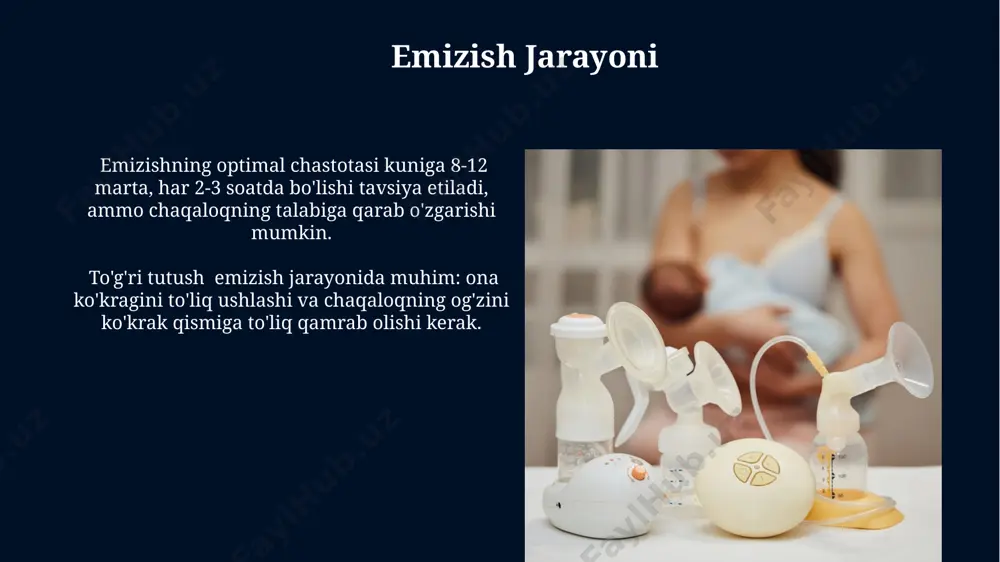 Emizish Jarayoni

Emizishning optimal chastotasi kuniga 8-12 marta, har 2-3 soatda bo'lishi tavsiya etiladi, ammo chaqaloqning talabiga qarab o'zgarishi mumkin.

To'g'ri tutush emizish jarayonida muhim: ona ko'kragini to'liq ushlashi va chaqaloqning og'zini ko'krak qismiga to'liq qamrab olishi kerak.

FaylHub.uz